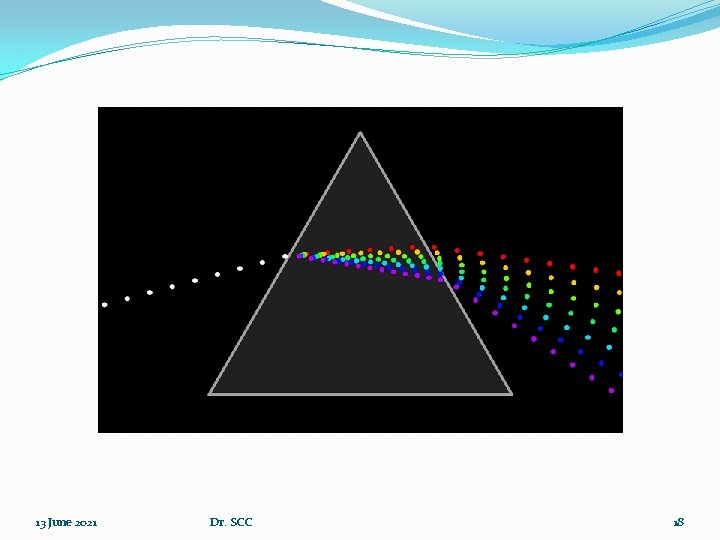 13 June 2021

Dr. SCC

18